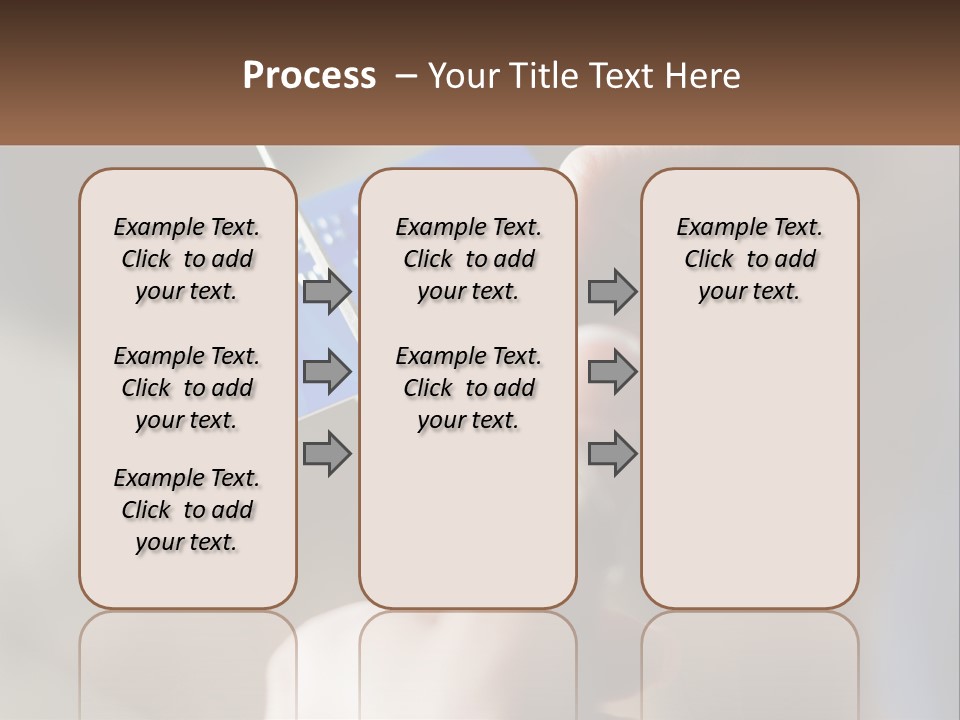 Process – Your Title Text Here

Example Text. Click to add your text.

Example Text. Click to add your text.

Example Text. Click to add your text.

Example Text. Click to add your text.

Example Text. Click to add your text.

Example Text. Click to add your text.